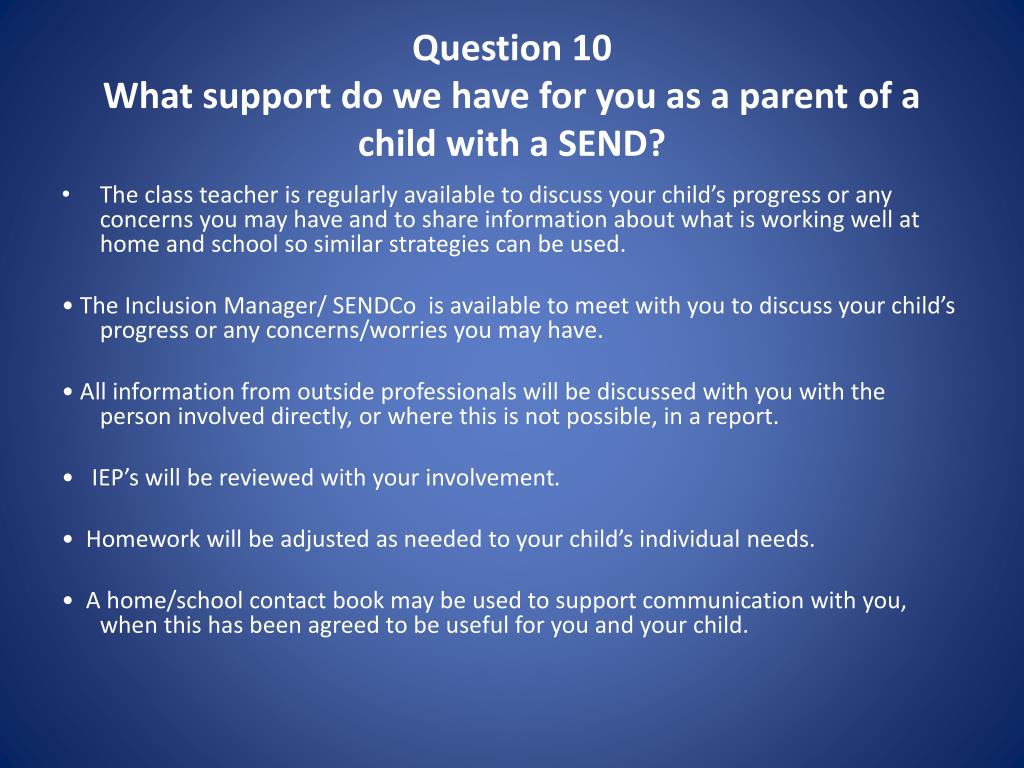 Question 10
What support do we have for you as a parent of a child with a SEND?

• The class teacher is regularly available to discuss your child’s progress or any concerns you may have and to share information about what is working well at home and school so similar strategies can be used.

• The Inclusion Manager/ SENDCo is available to meet with you to discuss your child’s progress or any concerns/worries you may have.

• All information from outside professionals will be discussed with you with the person involved directly, or where this is not possible, in a report.

• IEP’s will be reviewed with your involvement.

• Homework will be adjusted as needed to your child’s individual needs.

• A home/school contact book may be used to support communication with you, when this has been agreed to be useful for you and your child.